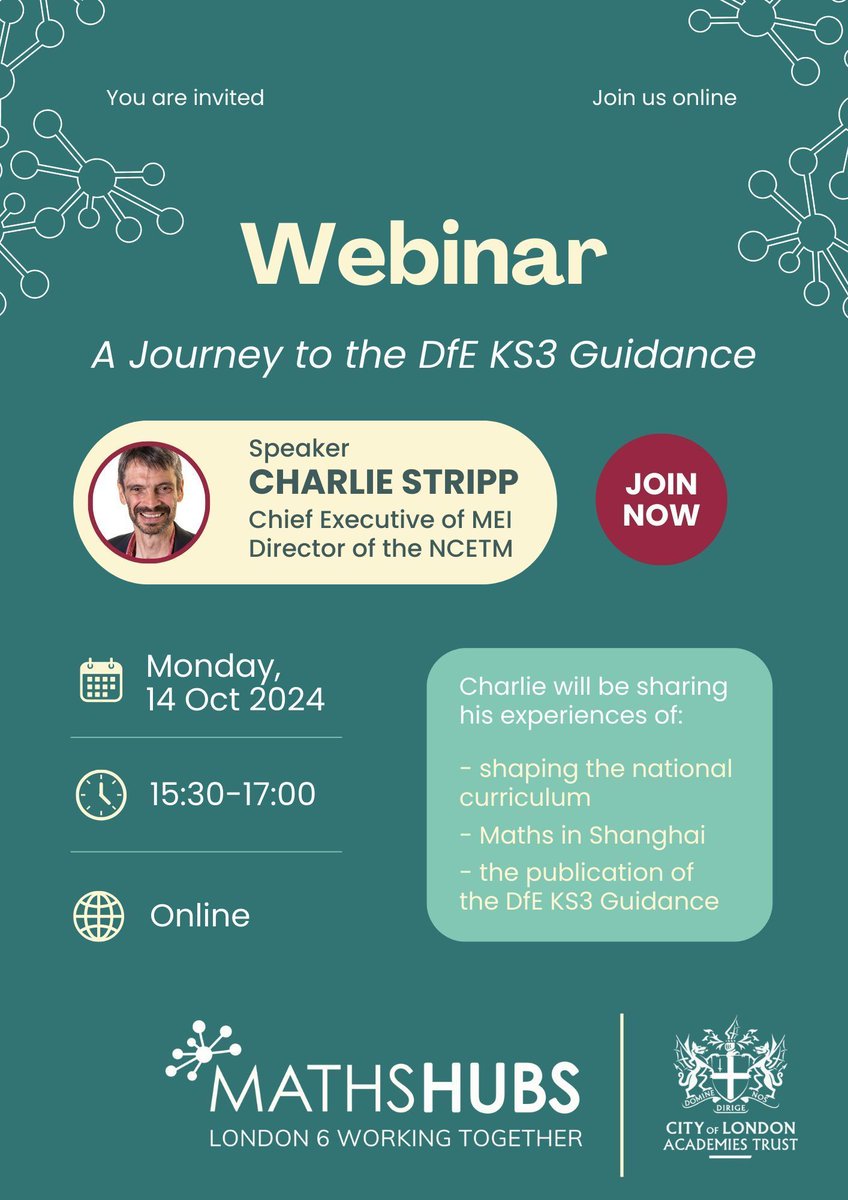 You are invited

Join us online

Webinar

A Journey to the DfE KS3 Guidance

Speaker
CHARLIE STRIPP
Chief Executive of MEI
Director of the NCETM

JOIN NOW

Monday, 14 Oct 2024

15:30-17:00

Online

Charlie will be sharing his experiences of:

- shaping the national curriculum
- Maths in Shanghai
- the publication of the DfE KS3 Guidance

MATHSHUBS
LONDON 6 WORKING TOGETHER

DOMINE DIRIGE NOS
CITY OF LONDON ACADEMIES TRUST